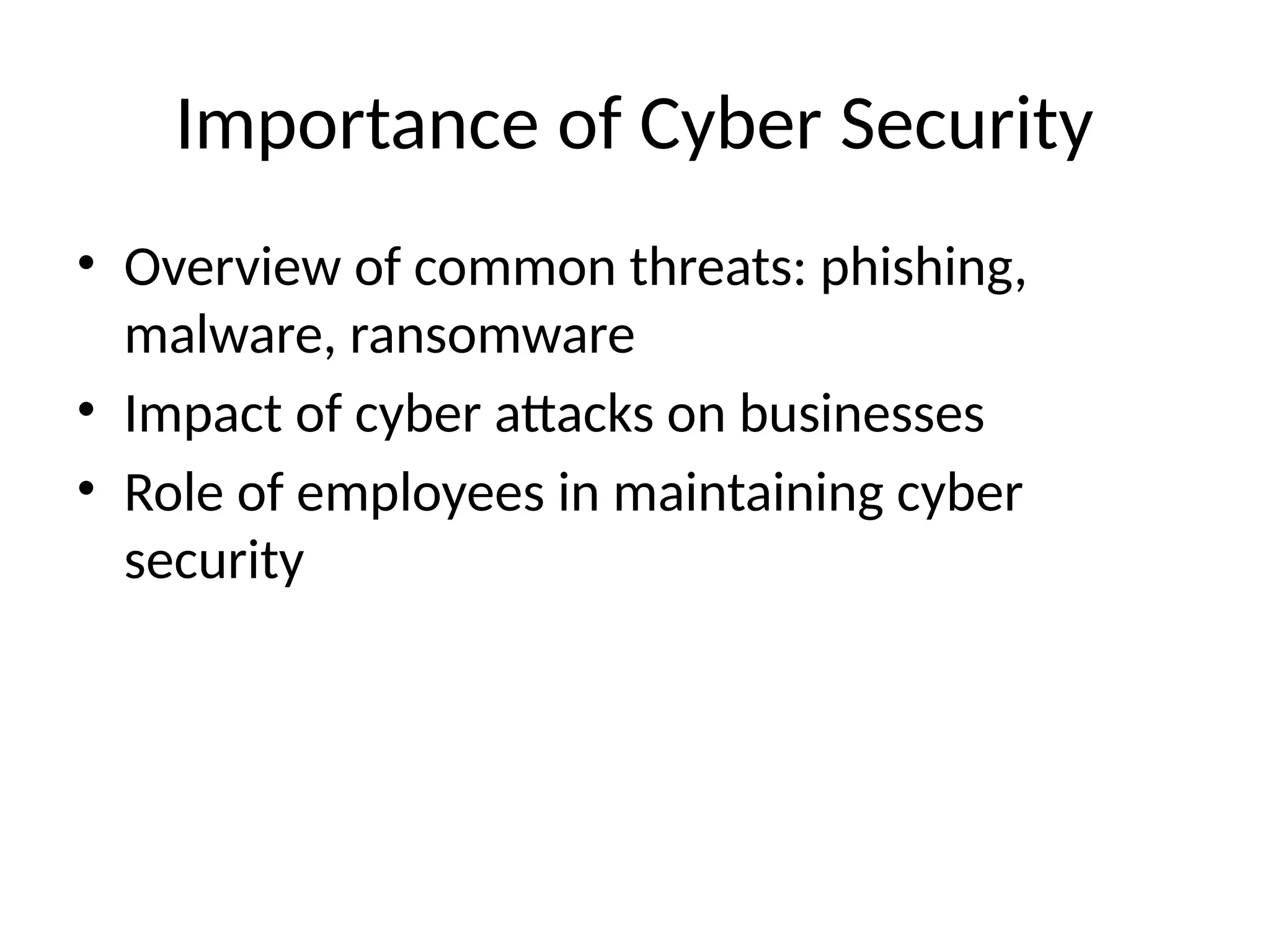 Importance of Cyber Security

• Overview of common threats: phishing, malware, ransomware
• Impact of cyber attacks on businesses
• Role of employees in maintaining cyber security